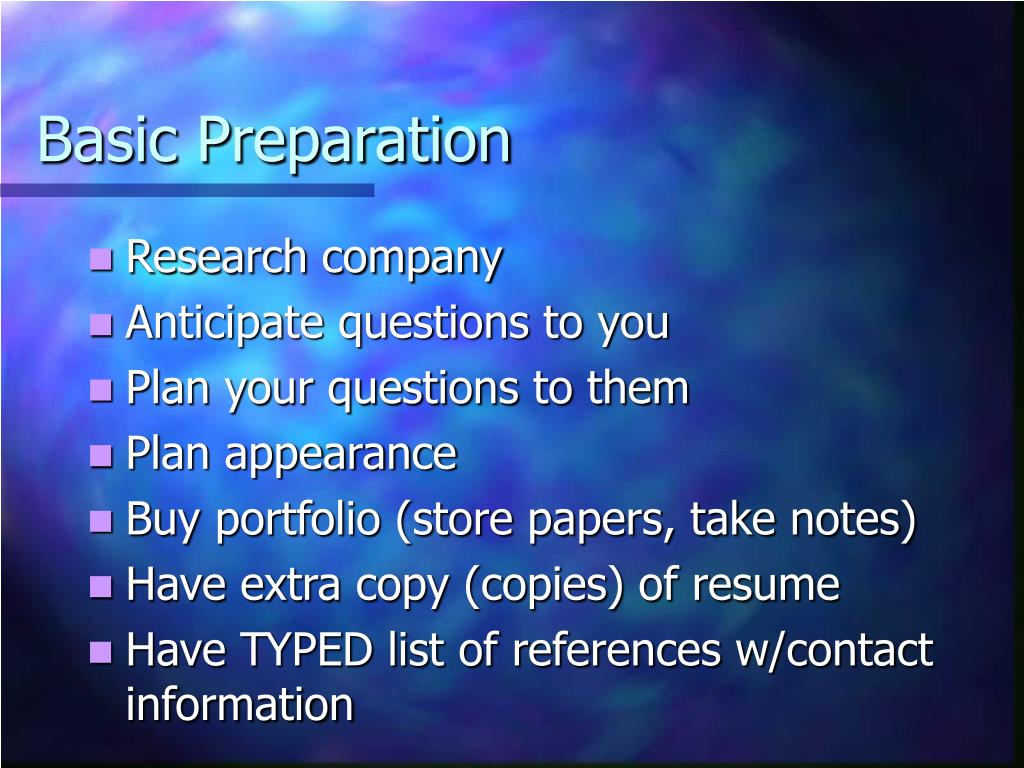 Basic Preparation

- Research company
- Anticipate questions to you
- Plan your questions to them
- Plan appearance
- Buy portfolio (store papers, take notes)
- Have extra copy (copies) of resume
- Have TYPED list of references w/contact information